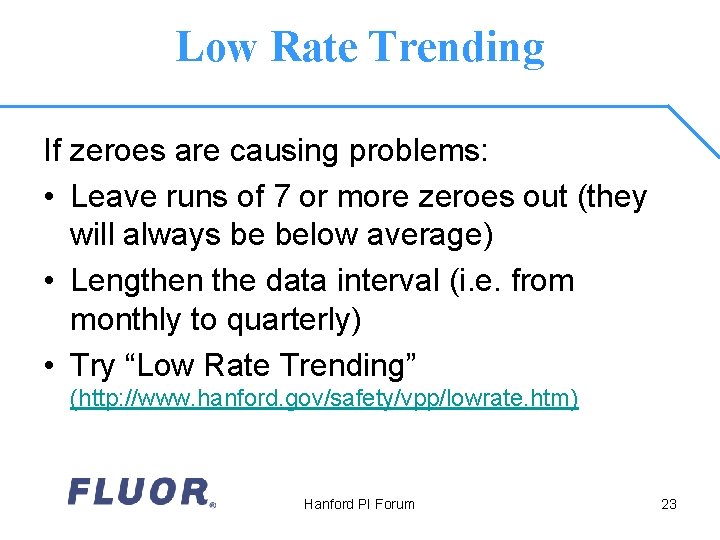 Low Rate Trending

If zeroes are causing problems:

• Leave runs of 7 or more zeroes out (they will always be below average)

• Lengthen the data interval (i.e. from monthly to quarterly)

• Try “Low Rate Trending” (http://www.hanford.gov/safety/vpp/lowrate.htm)

FLUOR®

Hanford PI Forum

23